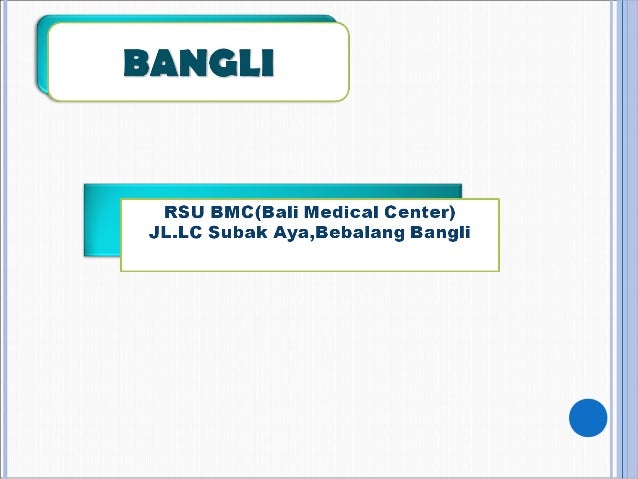 BANGLI

RSU BMC(Bali Medical Center)
JL.LC Subak Aya,Bebalang Bangli